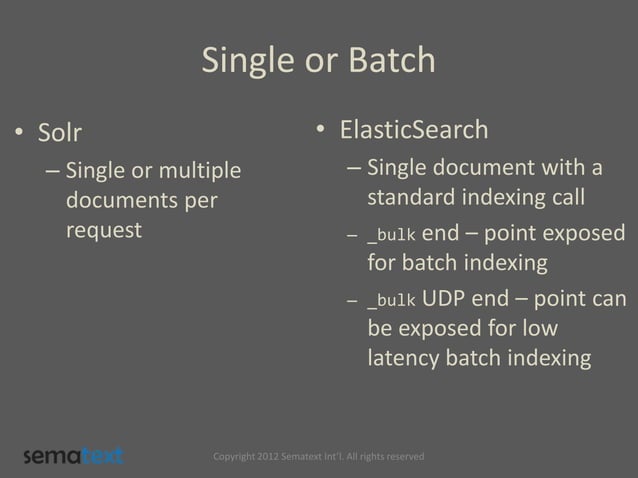 Single or Batch

• Solr
– Single or multiple documents per request

• ElasticSearch
– Single document with a standard indexing call
– _bulk end – point exposed for batch indexing
– _bulk UDP end – point can be exposed for low latency batch indexing

sematext

Copyright 2012 Sematext Int'l. All rights reserved